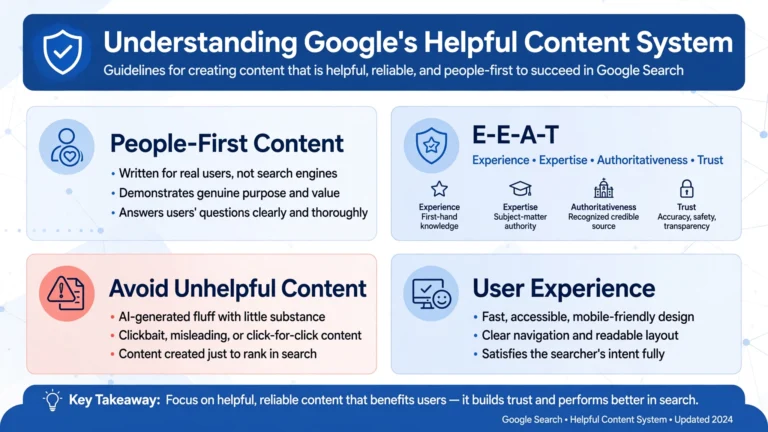 Understanding Google's Helpful Content System
Guidelines for creating content that is helpful, reliable, and people-first to succeed in Google Search

People-First Content
• Written for real users, not search engines
• Demonstrates genuine purpose and value
• Answers users' questions clearly and thoroughly

E-E-A-T
Experience • Expertise • Authoritativeness • Trust
Experience
First-hand knowledge
Expertise
Subject-matter authority
Authoritativeness
Recognized credible source
Trust
Accuracy, safety, transparency

Avoid Unhelpful Content
• AI-generated fluff with little substance
• Clickbait, misleading, or click-for-click content
• Content created just to rank in search

User Experience
• Fast, accessible, mobile-friendly design
• Clear navigation and readable layout
• Satisfies the searcher's intent fully

Key Takeaway: Focus on helpful, reliable content that benefits users — it builds trust and performs better in search.

Google Search • Helpful Content System • Updated 2024